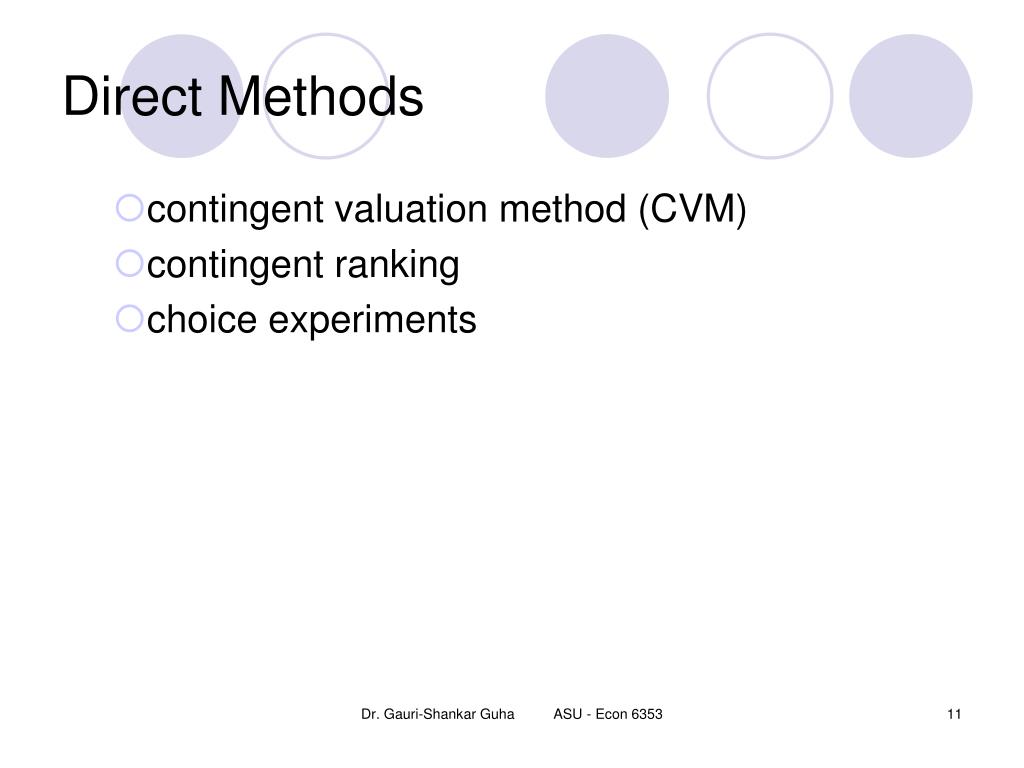 Direct Methods

contingent valuation method (CVM)
contingent ranking
choice experiments

Dr. Gauri-Shankar Guha ASU - Econ 6353 11